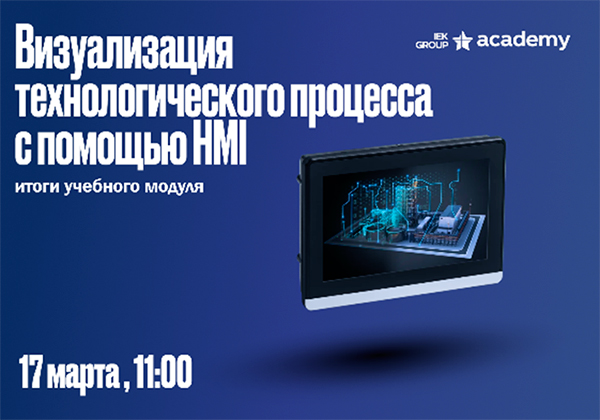 Визуализация технологического процесса с помощью HMI

IEK GROUP academy

итоги учебного модуля

17 марта , 11:00